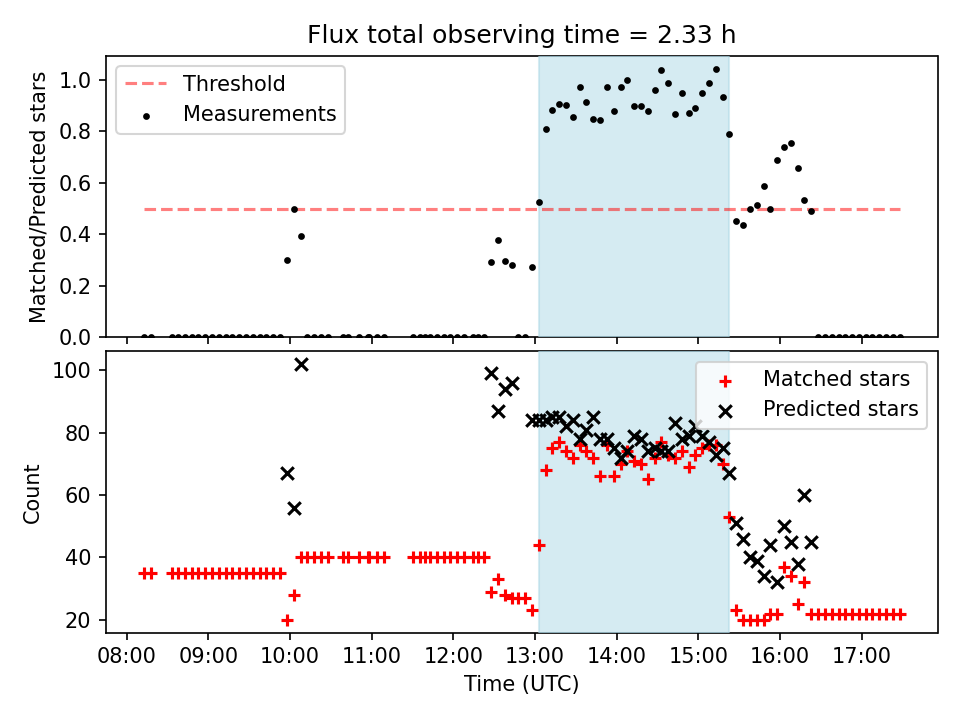 Flux total observing time = 2.33 h

Threshold
Measurements

Matched/Predicted stars

1.0
0.8
0.6
0.4
0.2
0.0

Matched stars
Predicted stars

Count

100
80
60
40
20

08:00 09:00 10:00 11:00 12:00 13:00 14:00 15:00 16:00 17:00

Time (UTC)